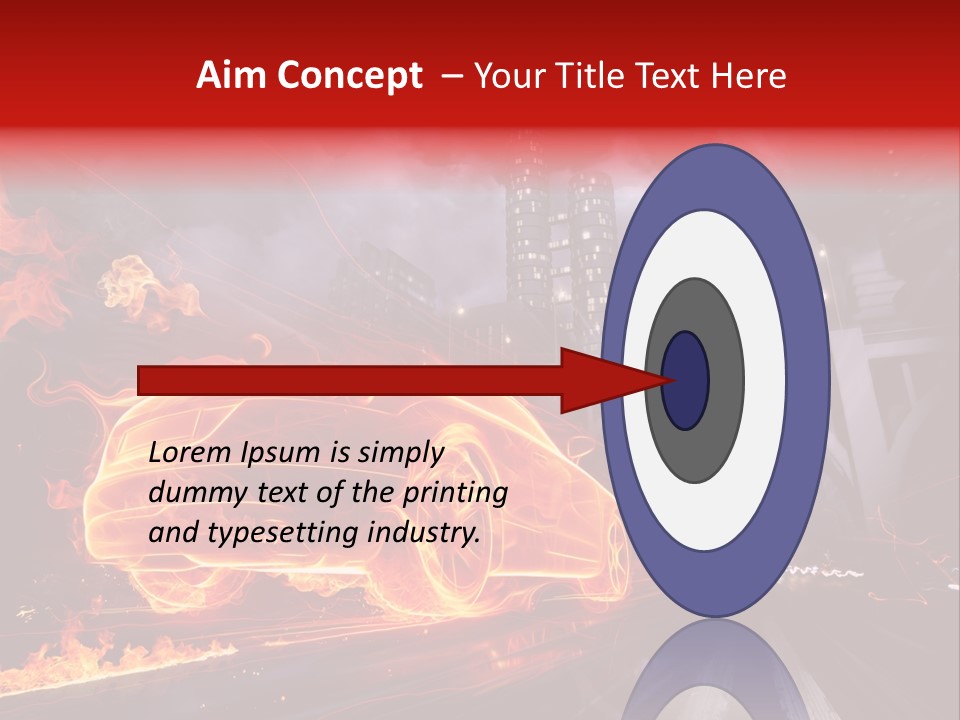 Aim Concept – Your Title Text Here

Lorem Ipsum is simply dummy text of the printing and typesetting industry.